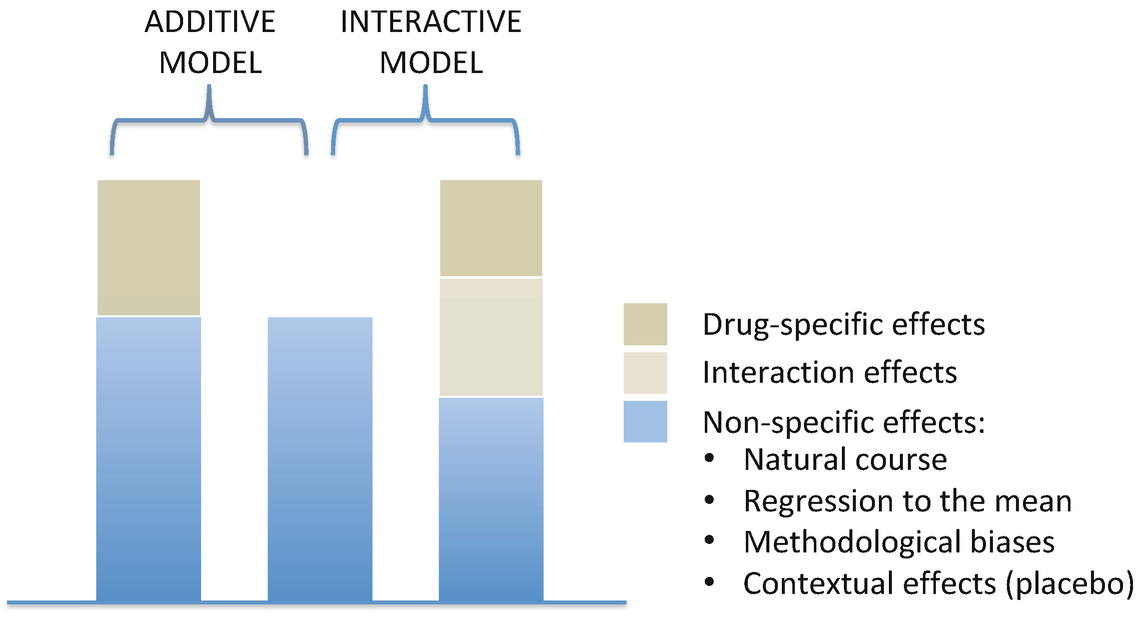 ADDITIVE MODEL

INTERACTIVE MODEL

Drug-specific effects

Interaction effects

Non-specific effects:
• Natural course
• Regression to the mean
• Methodological biases
• Contextual effects (placebo)